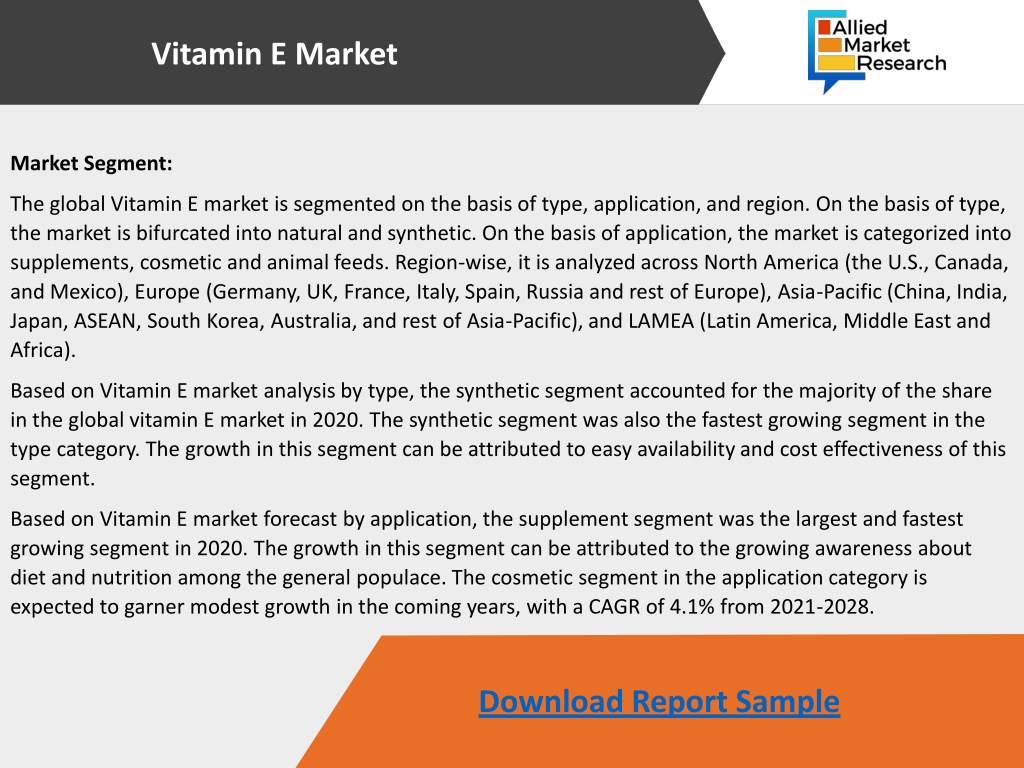 Vitamin E Market

Allied Market Research

Market Segment:

The global Vitamin E market is segmented on the basis of type, application, and region. On the basis of type, the market is bifurcated into natural and synthetic. On the basis of application, the market is categorized into supplements, cosmetic and animal feeds. Region-wise, it is analyzed across North America (the U.S., Canada, and Mexico), Europe (Germany, UK, France, Italy, Spain, Russia and rest of Europe), Asia-Pacific (China, India, Japan, ASEAN, South Korea, Australia, and rest of Asia-Pacific), and LAMEA (Latin America, Middle East and Africa).

Based on Vitamin E market analysis by type, the synthetic segment accounted for the majority of the share in the global vitamin E market in 2020. The synthetic segment was also the fastest growing segment in the type category. The growth in this segment can be attributed to easy availability and cost effectiveness of this segment.

Based on Vitamin E market forecast by application, the supplement segment was the largest and fastest growing segment in 2020. The growth in this segment can be attributed to the growing awareness about diet and nutrition among the general populace. The cosmetic segment in the application category is expected to garner modest growth in the coming years, with a CAGR of 4.1% from 2021-2028.

Download Report Sample